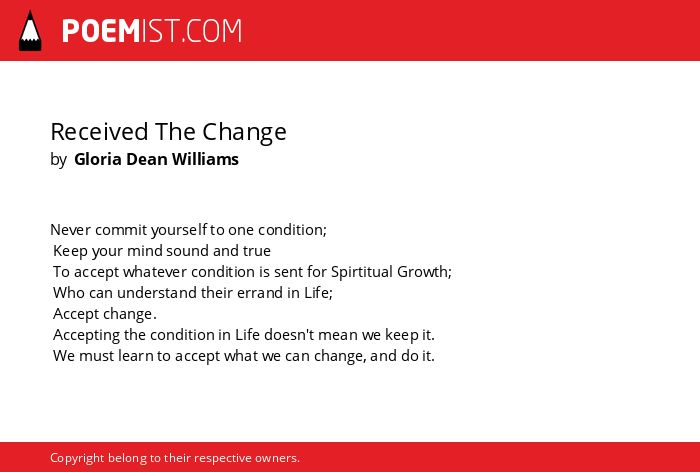 POEMIST.COM

Received The Change
by Gloria Dean Williams

Never commit yourself to one condition;
Keep your mind sound and true
To accept whatever condition is sent for Spirtitual Growth;
Who can understand their errand in Life;
Accept change.
Accepting the condition in Life doesn't mean we keep it.
We must learn to accept what we can change, and do it.

Copyright belong to their respective owners.